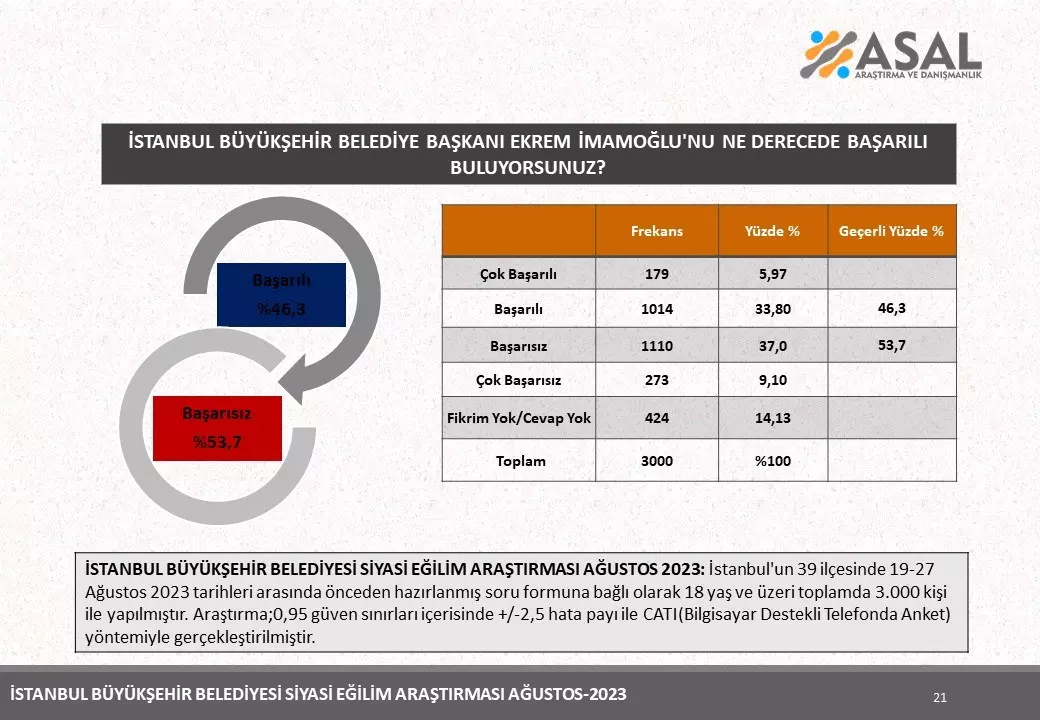 ASAL
ARAŞTIRMA VE DANIŞMANLIK

İSTANBUL BÜYÜKŞEHİR BELEDİYE BAŞKANI EKREM İMAMOĞLU'NU NE DERECEDE BAŞARILI BULUYORSUNUZ?

Başarılı
%46,3

Başarısız
%53,7

| | Frekans | Yüzde % | Geçerli Yüzde % |
|---|---|---|---|
| Çok Başarılı | 179 | 5,97 | |
| Başarılı | 1014 | 33,80 | 46,3 |
| Başarısız | 1110 | 37,0 | 53,7 |
| Çok Başarısız | 273 | 9,10 | |
| Fikrim Yok/Cevap Yok | 424 | 14,13 | |
| Toplam | 3000 | %100 | |

İSTANBUL BÜYÜKŞEHİR BELEDİYESİ SİYASİ EĞİLİM ARAŞTIRMASI AĞUSTOS 2023: İstanbul'un 39 ilçesinde 19-27 Ağustos 2023 tarihleri arasında önceden hazırlanmış soru formuna bağlı olarak 18 yaş ve üzeri toplamda 3.000 kişi ile yapılmıştır. Araştırma;0,95 güven sınırları içerisinde +/-2,5 hata payı ile CATI(Bilgisayar Destekli Telefonda Anket) yöntemiyle gerçekleştirilmiştir.

İSTANBUL BÜYÜKŞEHİR BELEDİYESİ SİYASİ EĞİLİM ARAŞTIRMASI AĞUSTOS-2023
21